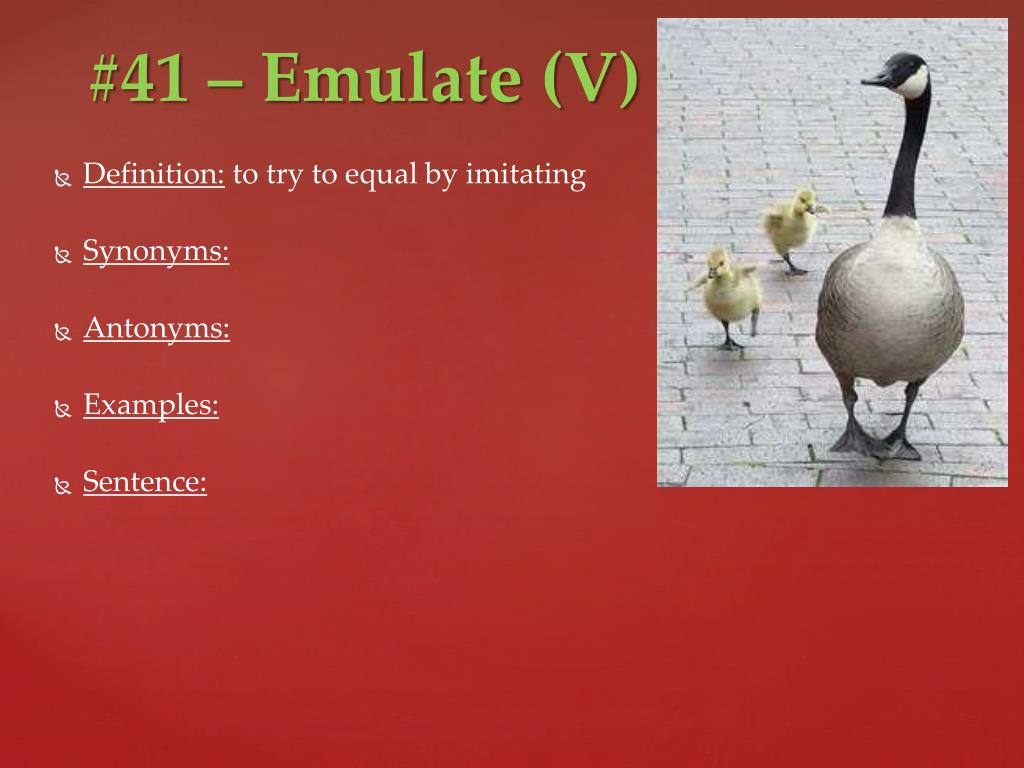 #41 – Emulate (V)

Definition: to try to equal by imitating

Synonyms:

Antonyms:

Examples:

Sentence: